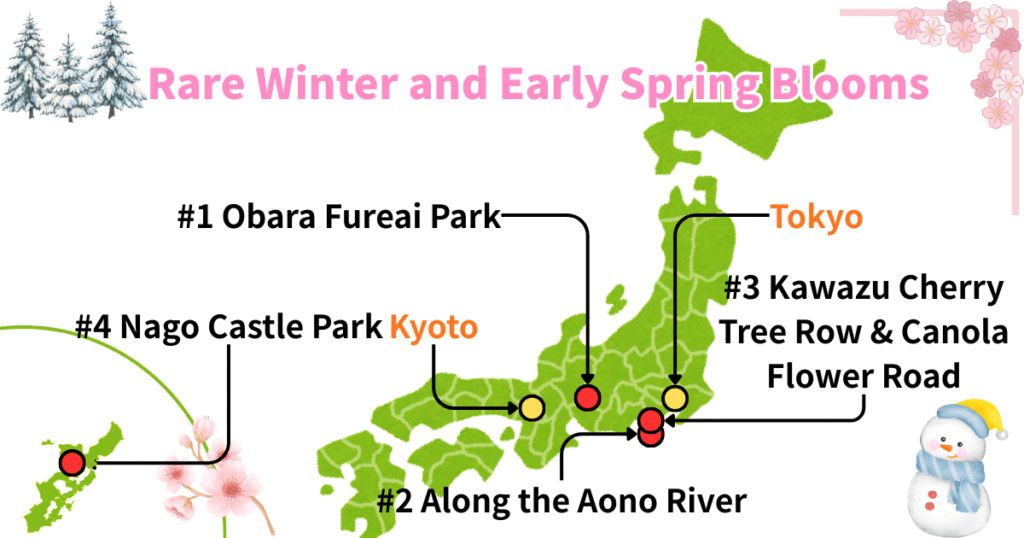 Rare Winter and Early Spring Blooms

#1 Obara Fureai Park

Tokyo

#3 Kawazu Cherry Tree Row & Canola Flower Road

#4 Nago Castle Park

Kyoto

#2 Along the Aono River